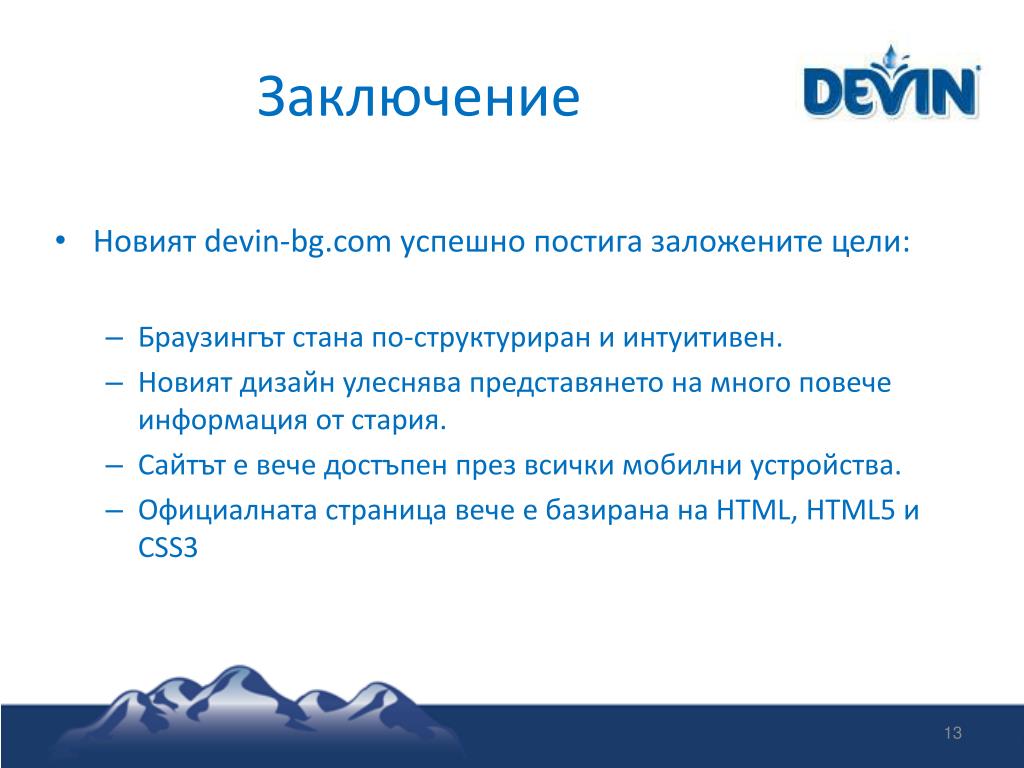 Заключение

DEVIN

• Новият devin-bg.com успешно постига заложените цели:

– Браузингът стана по-структуриран и интуитивен.
– Новият дизайн улеснява представянето на много повече информация от стария.
– Сайтът е вече достъпен през всички мобилни устройства.
– Официалната страница вече е базирана на HTML, HTML5 и CSS3

13